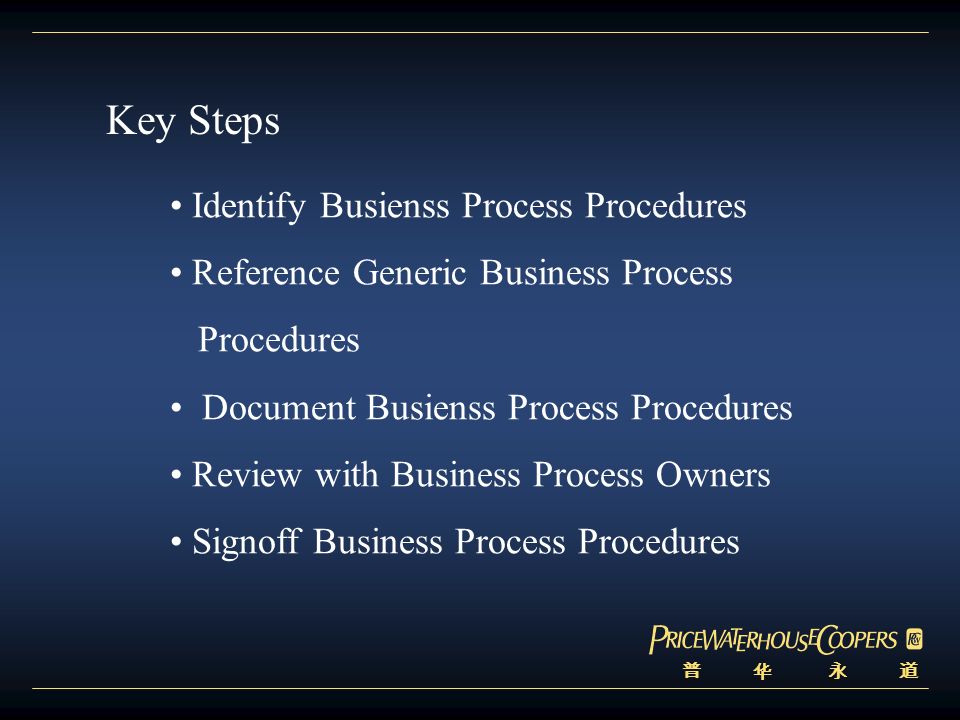 Key Steps

• Identify Busienss Process Procedures

• Reference Generic Business Process Procedures

• Document Busienss Process Procedures

• Review with Business Process Owners

• Signoff Business Process Procedures

PRICEWATERHOUSECOOPERS
普 华 永 道